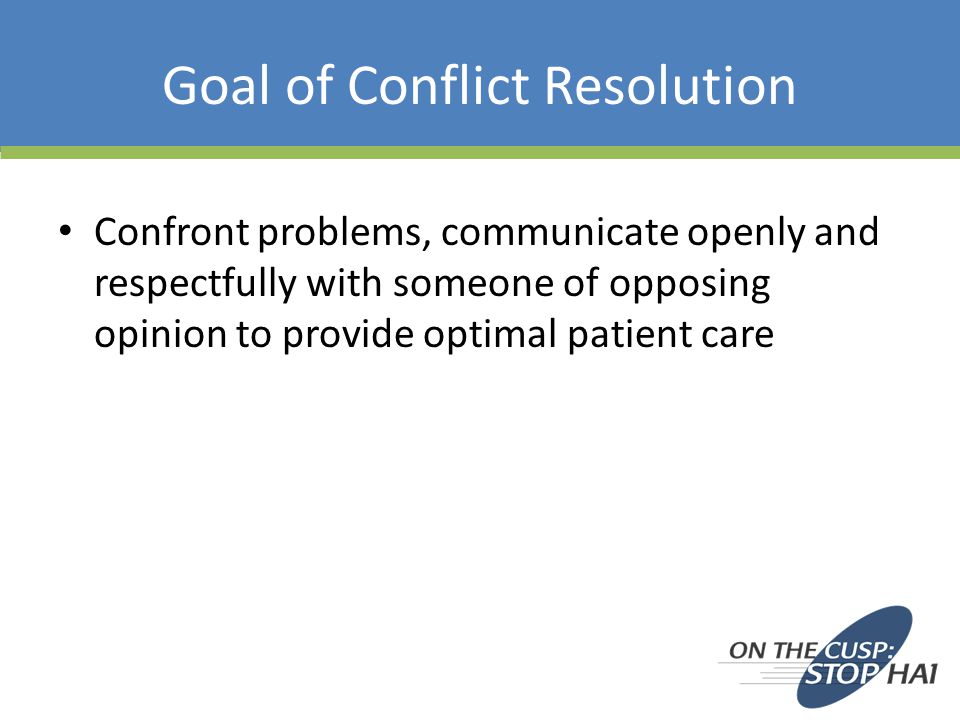 Goal of Conflict Resolution

• Confront problems, communicate openly and respectfully with someone of opposing opinion to provide optimal patient care

ON THE CUSP:
STOP HAI